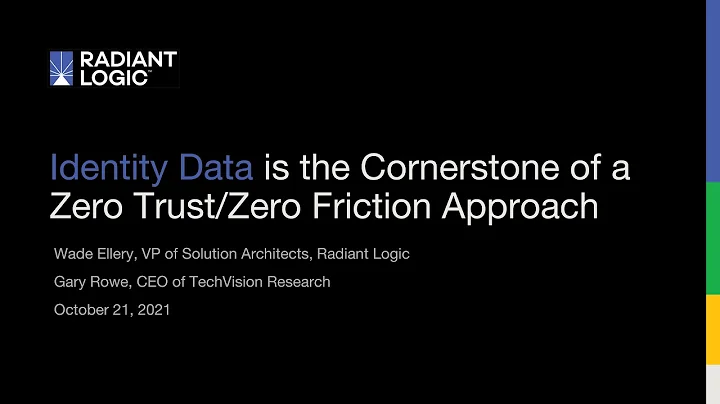 RADIANT LOGIC™

Identity Data is the Cornerstone of a Zero Trust/Zero Friction Approach

Wade Ellery, VP of Solution Architects, Radiant Logic

Gary Rowe, CEO of TechVision Research

October 21, 2021